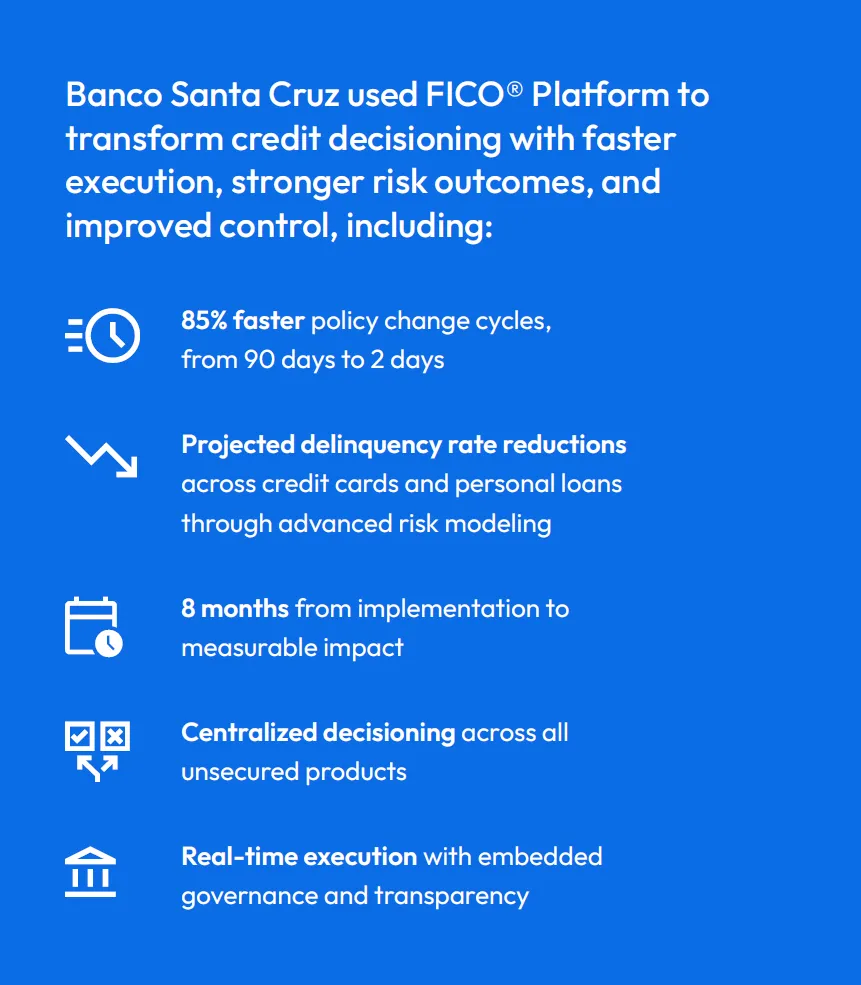 Banco Santa Cruz used FICO® Platform to transform credit decisioning with faster execution, stronger risk outcomes, and improved control, including:

85% faster policy change cycles, from 90 days to 2 days

Projected delinquency rate reductions across credit cards and personal loans through advanced risk modeling

8 months from implementation to measurable impact

Centralized decisioning across all unsecured products

Real-time execution with embedded governance and transparency